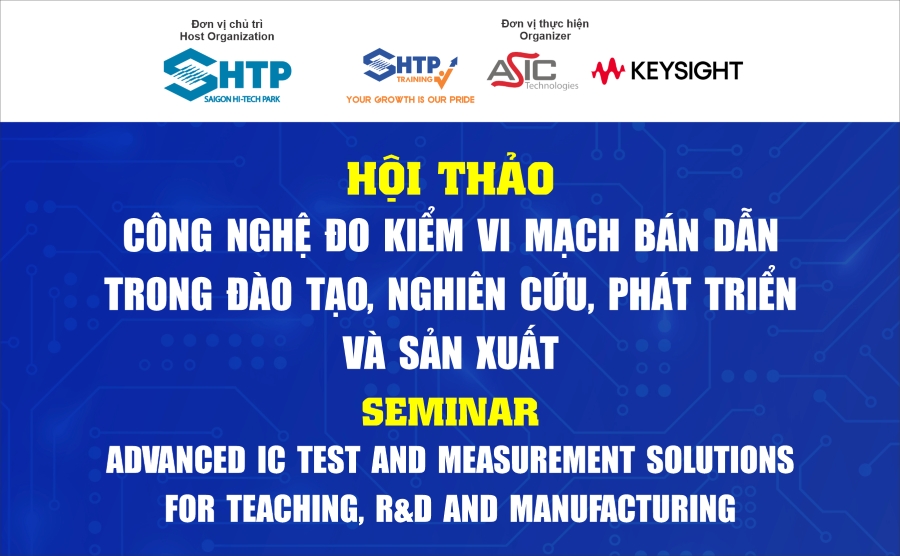 Đơn vị chủ trì
Host Organization

SHTP
SAIGON HI-TECH PARK

Đơn vị thực hiện
Organizer

SHTP TRAINING
YOUR GROWTH IS OUR PRIDE

ASIC Technologies

KEYSIGHT

HỘI THẢO
CÔNG NGHỆ ĐO KIỂM VI MẠCH BÁN DẪN TRONG ĐÀO TẠO, NGHIÊN CỨU, PHÁT TRIỂN VÀ SẢN XUẤT

SEMINAR
ADVANCED IC TEST AND MEASUREMENT SOLUTIONS FOR TEACHING, R&D AND MANUFACTURING